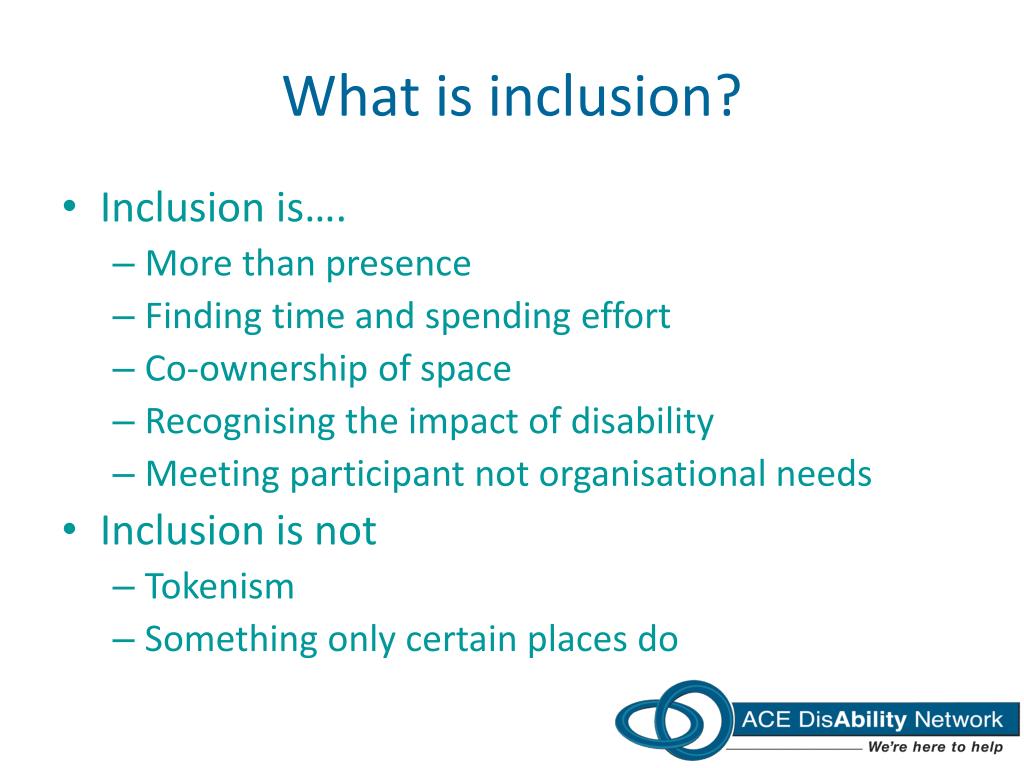 What is inclusion?

• Inclusion is….
– More than presence
– Finding time and spending effort
– Co-ownership of space
– Recognising the impact of disability
– Meeting participant not organisational needs
• Inclusion is not
– Tokenism
– Something only certain places do

ACE DisAbility Network
We're here to help